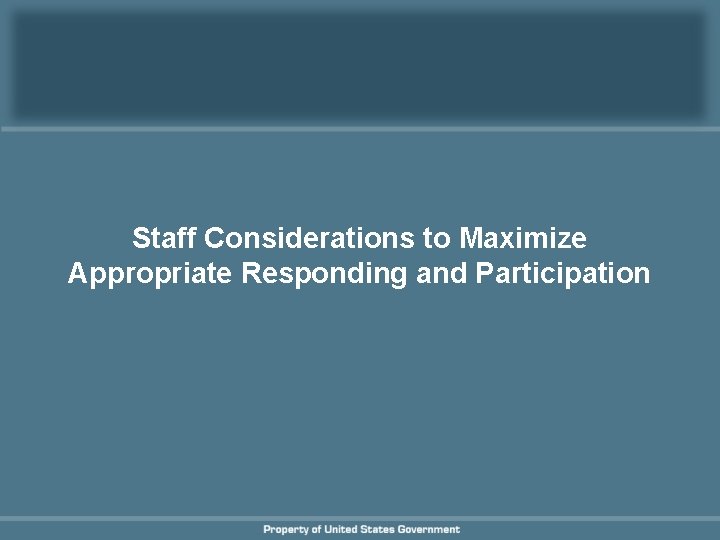 Staff Considerations to Maximize Appropriate Responding and Participation

Property of United States Government